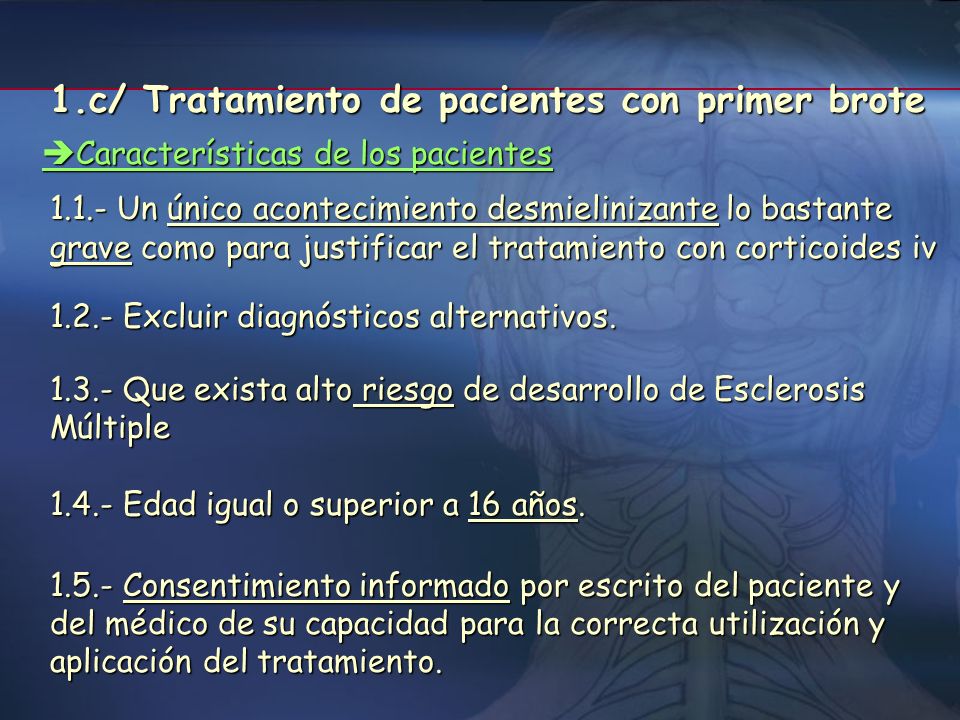 1.c/ Tratamiento de pacientes con primer brote

➔Características de los pacientes

1.1.- Un único acontecimiento desmielinizante lo bastante grave como para justificar el tratamiento con corticoides iv

1.2.- Excluir diagnósticos alternativos.

1.3.- Que exista alto riesgo de desarrollo de Esclerosis Múltiple

1.4.- Edad igual o superior a 16 años.

1.5.- Consentimiento informado por escrito del paciente y del médico de su capacidad para la correcta utilización y aplicación del tratamiento.